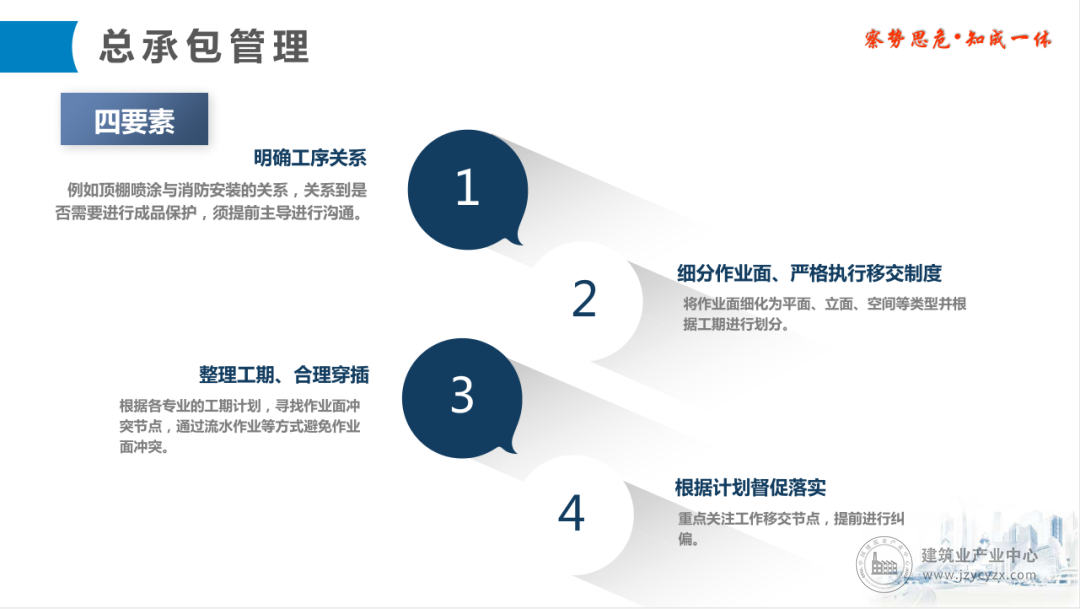 总承包管理

察势思危·知成一体

四要素

明确工序关系

例如顶棚喷涂与消防安装的关系，关系到是否需要进行成品保护，须提前主导进行沟通。

1

2

细分作业面、严格执行移交制度

将作业面细化为平面、立面、空间等类型并根据工期进行划分。

整理工期、合理穿插

根据各专业的工期计划，寻找作业面冲突节点，通过流水作业等方式避免作业面冲突。

3

4

根据计划督促落实

重点关注工作移交节点，提前进行纠偏。

建筑业产业中心
www.jzycyzx.com